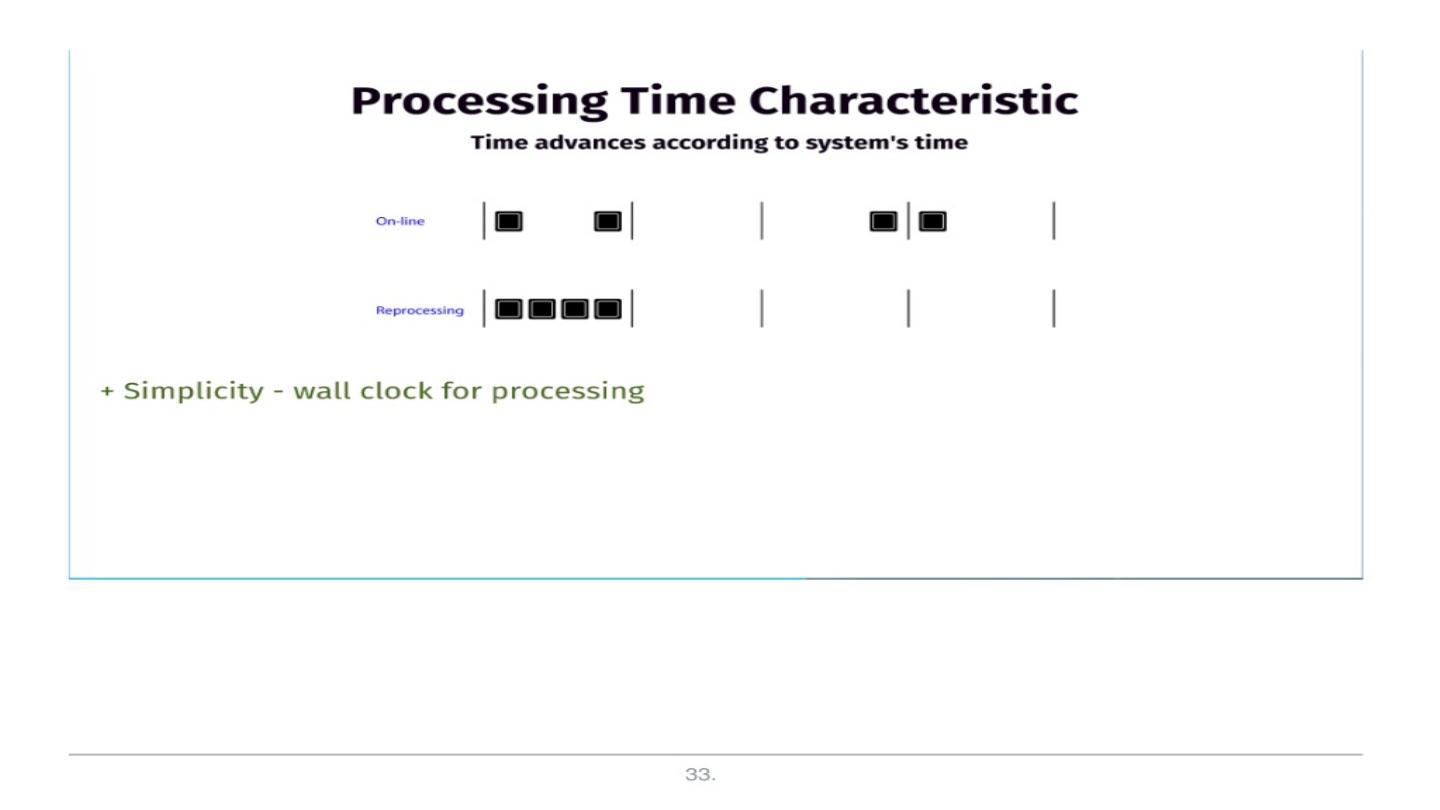 Processing Time Characteristic

Time advances according to system's time

On-line

Reprocessing

+ Simplicity - wall clock for processing

33.